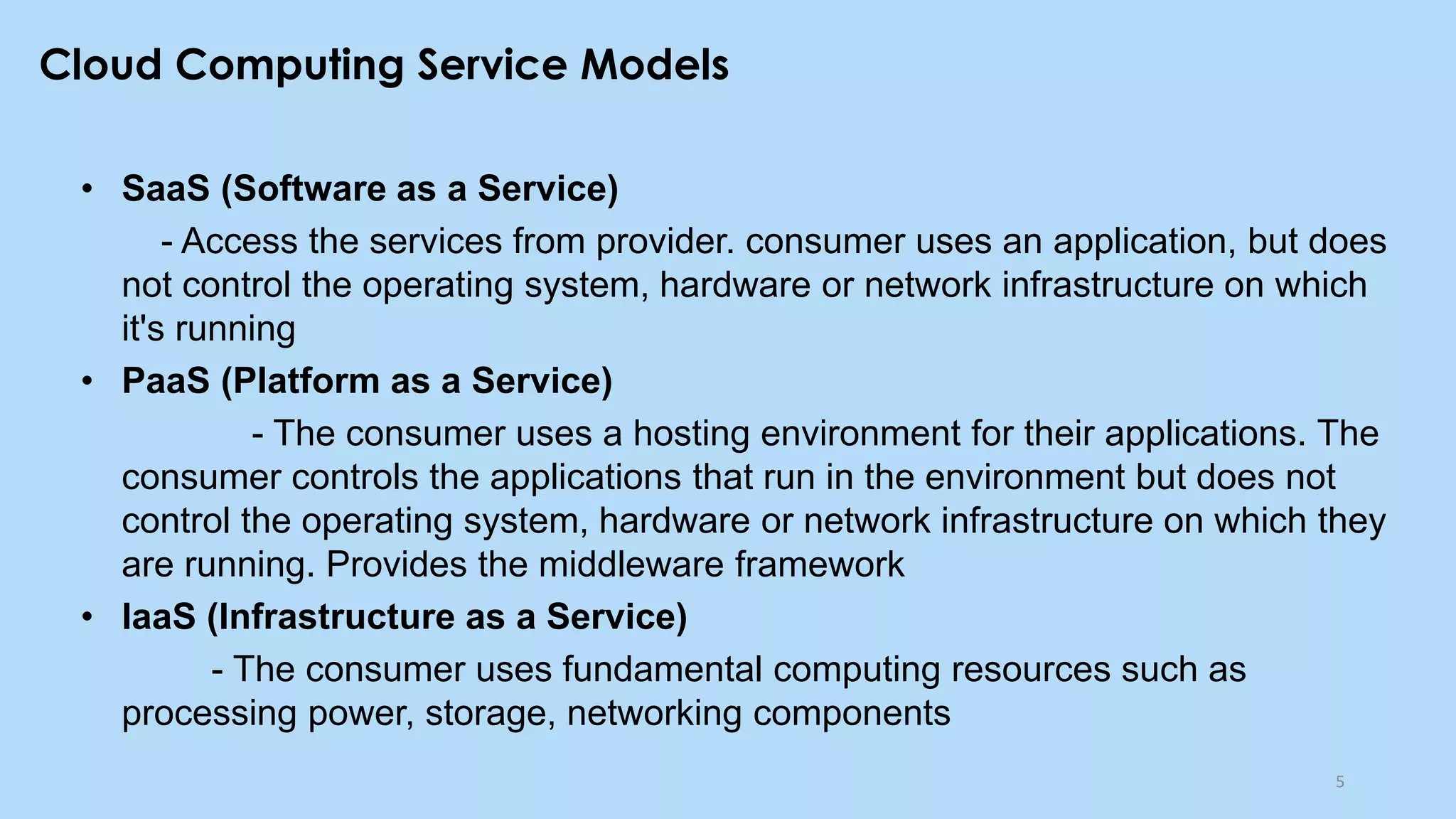 Cloud Computing Service Models

• SaaS (Software as a Service)

- Access the services from provider. consumer uses an application, but does not control the operating system, hardware or network infrastructure on which it's running

• PaaS (Platform as a Service)

- The consumer uses a hosting environment for their applications. The consumer controls the applications that run in the environment but does not control the operating system, hardware or network infrastructure on which they are running. Provides the middleware framework

• IaaS (Infrastructure as a Service)

- The consumer uses fundamental computing resources such as processing power, storage, networking components

5